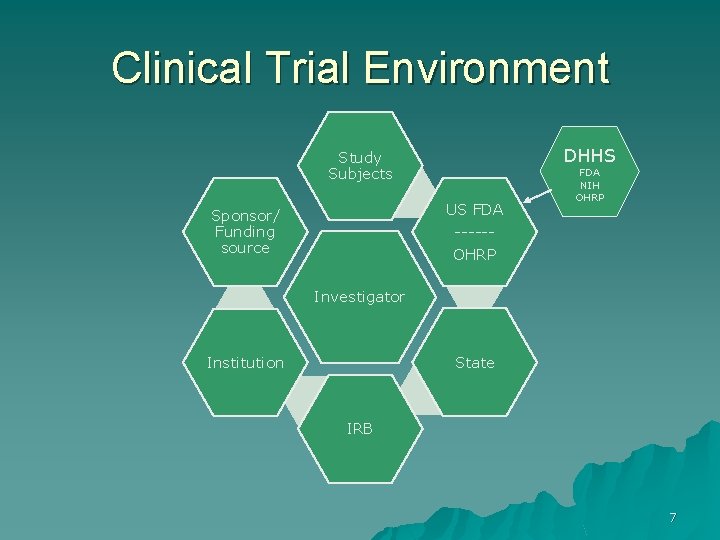 Clinical Trial Environment

Study Subjects

DHHS
FDA
NIH
OHRP

Sponsor/ Funding source

US FDA
------
OHRP

Investigator

Institution

State

IRB

7